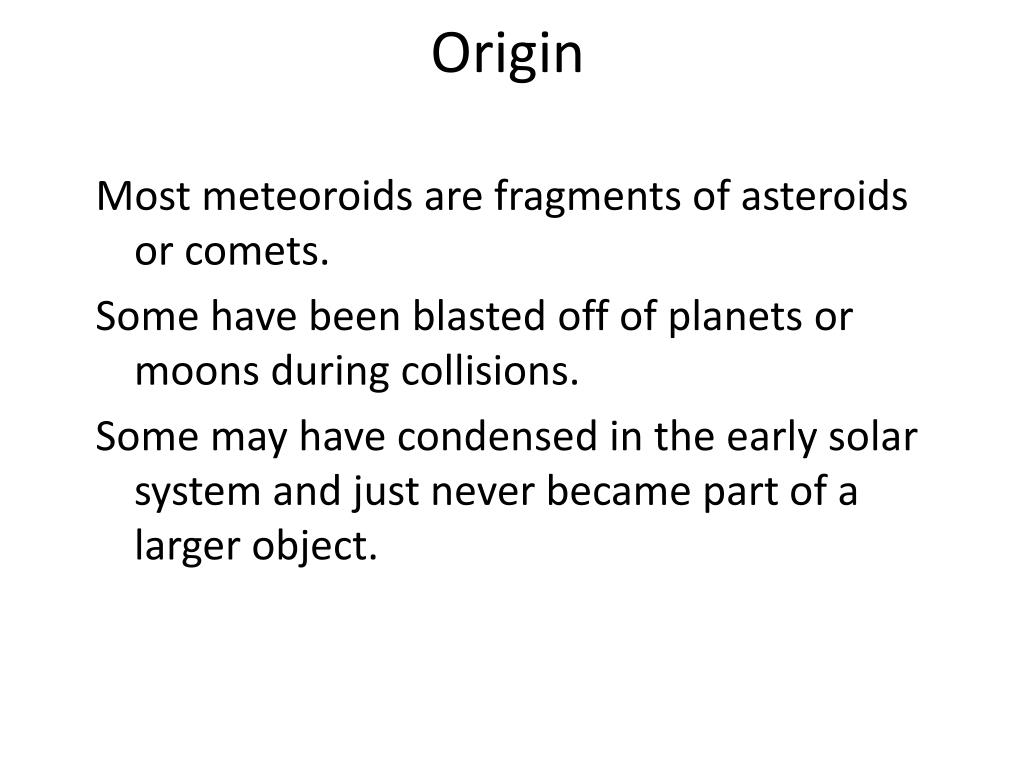 Origin

Most meteoroids are fragments of asteroids or comets.

Some have been blasted off of planets or moons during collisions.

Some may have condensed in the early solar system and just never became part of a larger object.